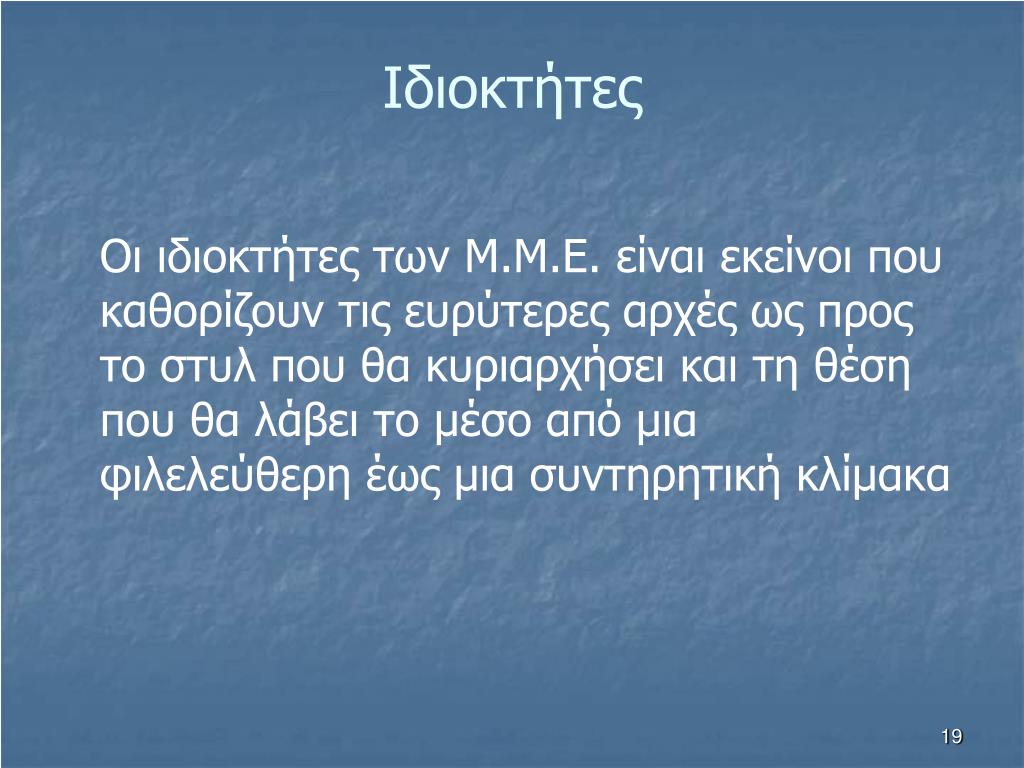 Ιδιοκτήτες

Οι ιδιοκτήτες των Μ.Μ.Ε. είναι εκείνοι που καθορίζουν τις ευρύτερες αρχές ως προς το στυλ που θα κυριαρχήσει και τη θέση που θα λάβει το μέσο από μια φιλελεύθερη έως μια συντηρητική κλίμακα

19